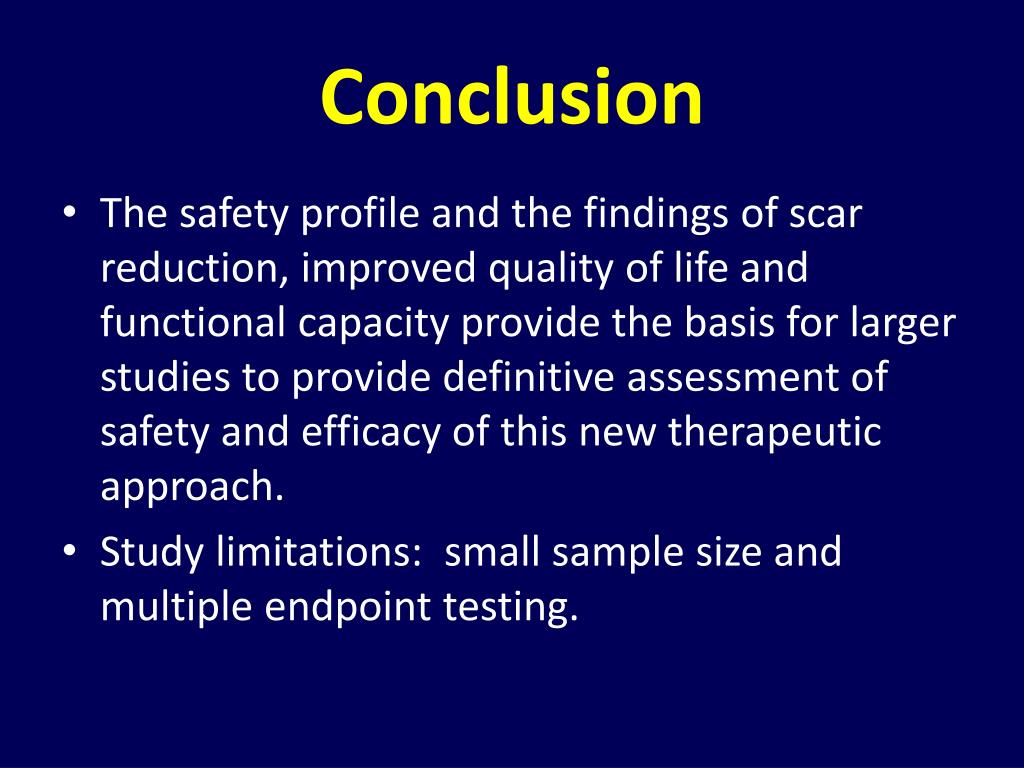 Conclusion

• The safety profile and the findings of scar reduction, improved quality of life and functional capacity provide the basis for larger studies to provide definitive assessment of safety and efficacy of this new therapeutic approach.
• Study limitations:  small sample size and multiple endpoint testing.